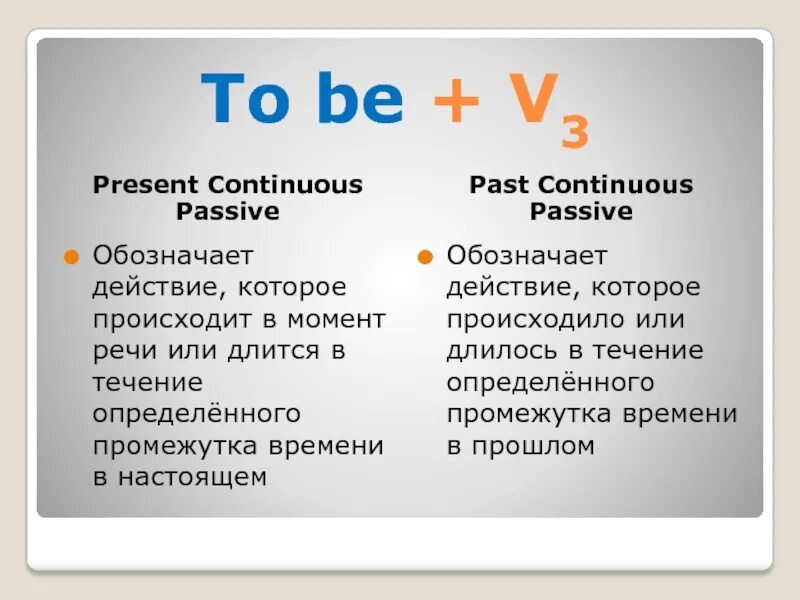 To be + $V_3$

Present Continuous Passive

Обозначает действие, которое происходит в момент речи или длится в течение определённого промежутка времени в настоящем

Past Continuous Passive

Обозначает действие, которое происходило или длилось в течение определённого промежутка времени в прошлом